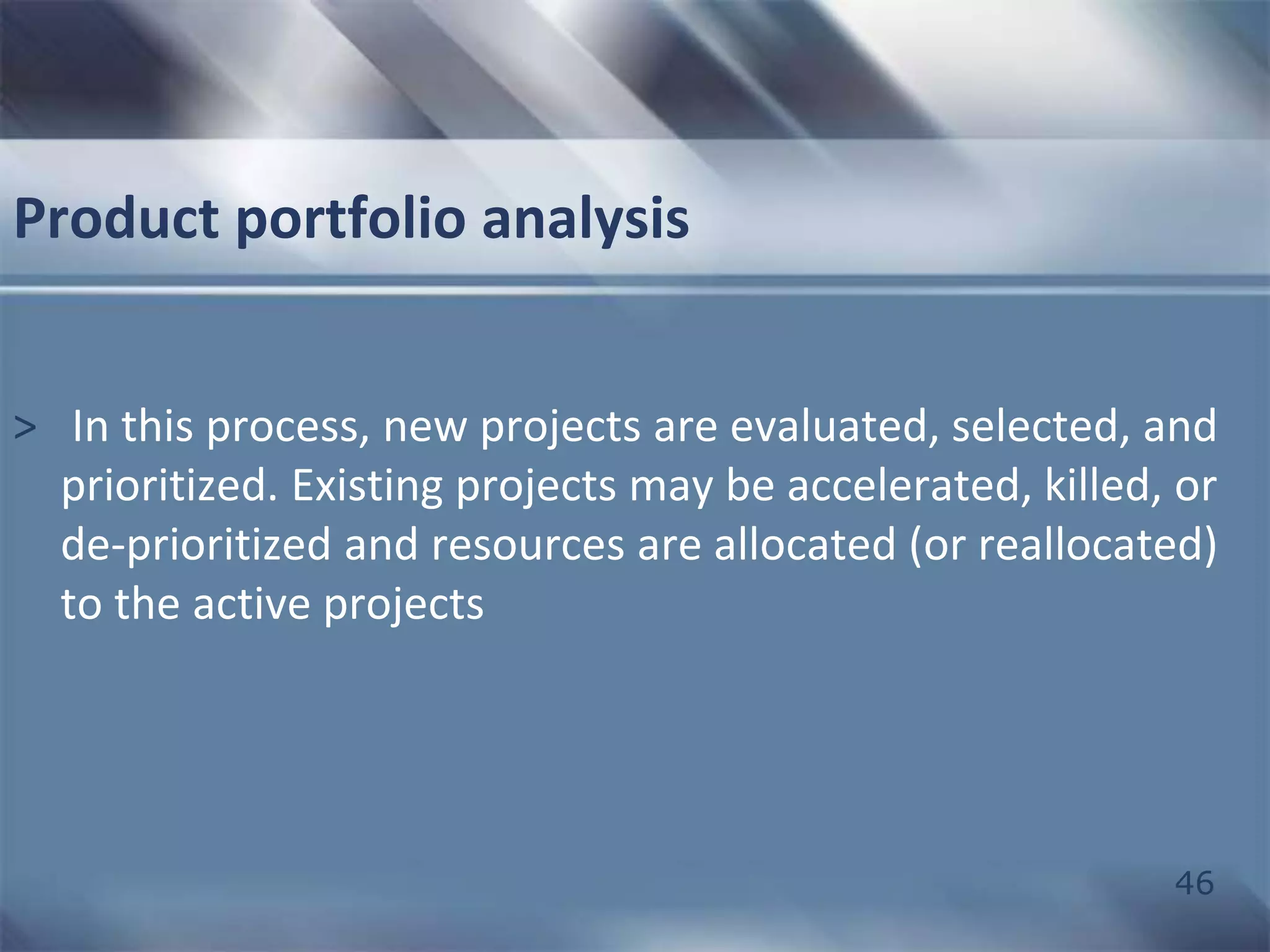 Product portfolio analysis

> In this process, new projects are evaluated, selected, and prioritized. Existing projects may be accelerated, killed, or de-prioritized and resources are allocated (or reallocated) to the active projects

46